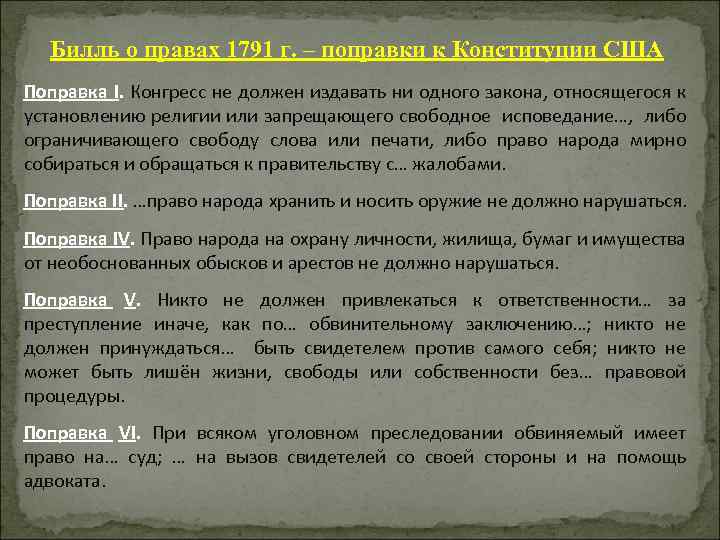 Билль о правах 1791 г. – поправки к Конституции США

Поправка I. Конгресс не должен издавать ни одного закона, относящегося к установлению религии или запрещающего свободное исповедание…, либо ограничивающего свободу слова или печати, либо право народа мирно собираться и обращаться к правительству с… жалобами.

Поправка II. …право народа хранить и носить оружие не должно нарушаться.

Поправка IV. Право народа на охрану личности, жилища, бумаг и имущества от необоснованных обысков и арестов не должно нарушаться.

Поправка V. Никто не должен привлекаться к ответственности… за преступление иначе, как по… обвинительному заключению…; никто не должен принуждаться… быть свидетелем против самого себя; никто не может быть лишён жизни, свободы или собственности без… правовой процедуры.

Поправка VI. При всяком уголовном преследовании обвиняемый имеет право на… суд; … на вызов свидетелей со своей стороны и на помощь адвоката.